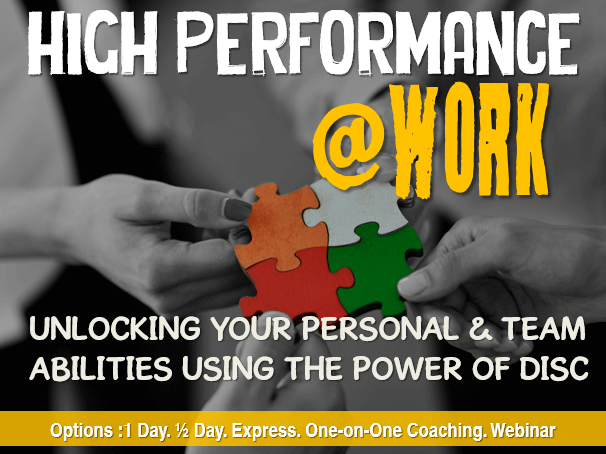 HIGH PERFORMANCE
@WORK

UNLOCKING YOUR PERSONAL & TEAM ABILITIES USING THE POWER OF DISC

Options :1 Day. ½ Day. Express. One-on-One Coaching. Webinar